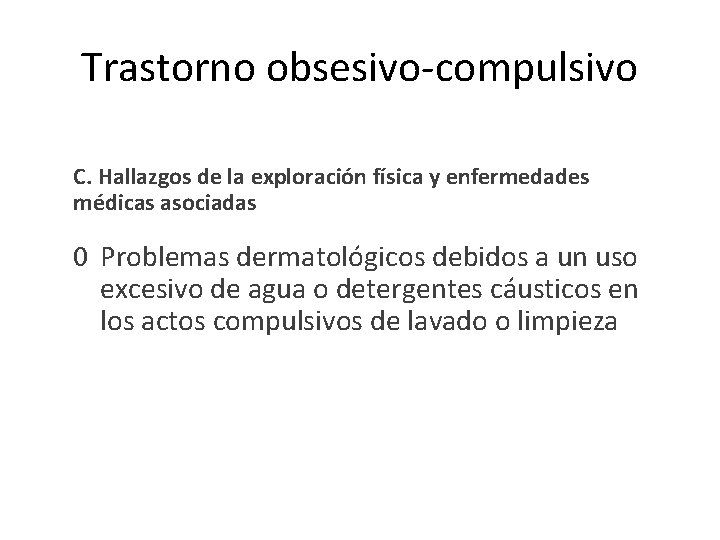 Trastorno obsesivo-compulsivo

C. Hallazgos de la exploración física y enfermedades médicas asociadas

0 Problemas dermatológicos debidos a un uso excesivo de agua o detergentes cáusticos en los actos compulsivos de lavado o limpieza